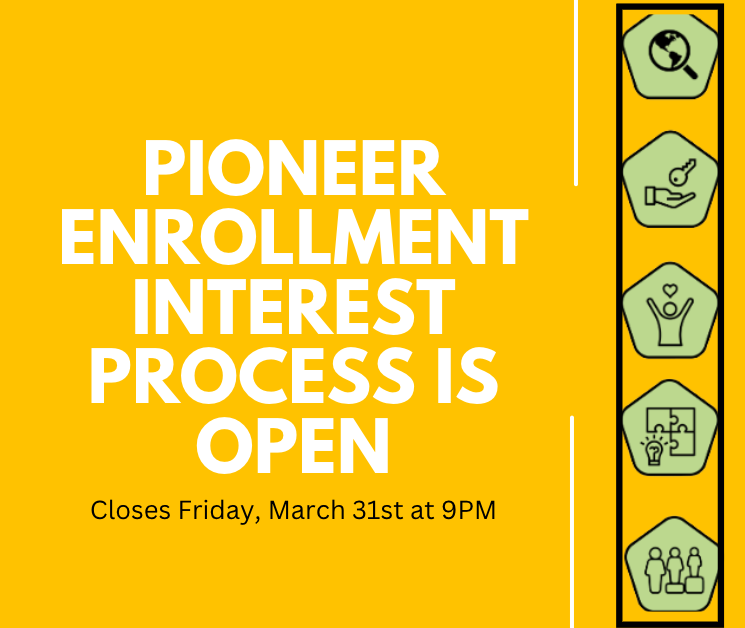 PIONEER ENROLLMENT INTEREST PROCESS IS OPEN

Closes Friday, March 31st at 9PM